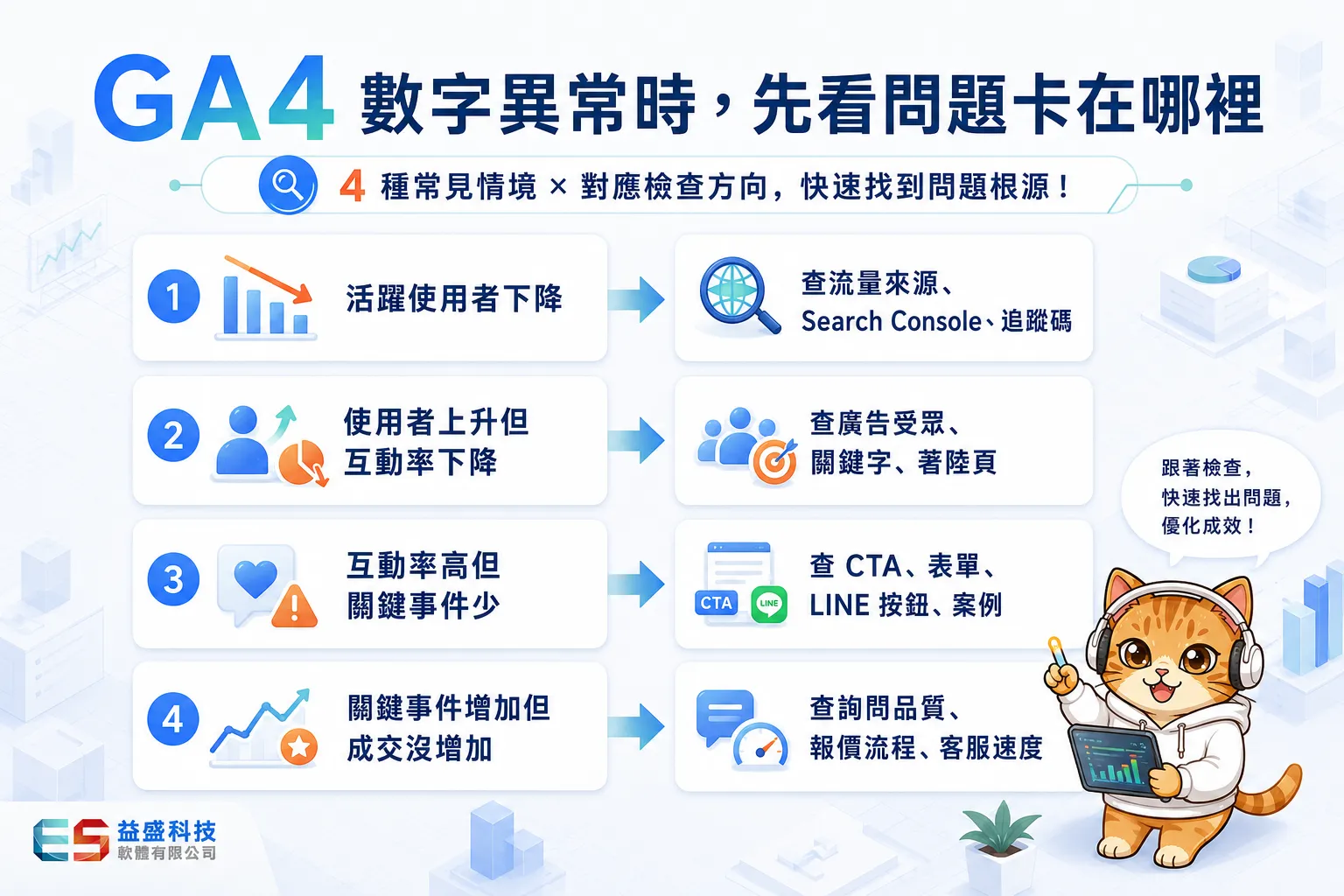 GA4 數字異常時，先看問題卡在哪裡

4 種常見情境 × 對應檢查方向，快速找到問題根源！

1 活躍使用者下降

查流量來源、Search Console、追蹤碼

2 使用者上升但互動率下降

查廣告受眾、關鍵字、著陸頁

3 互動率高但關鍵事件少

CTA LINE

查 CTA、表單、LINE 按鈕、案例

4 關鍵事件增加但成交沒增加

查詢問品質、報價流程、客服速度

跟著檢查，快速找出問題，優化成效！

ES 益盛科技 軟體有限公司